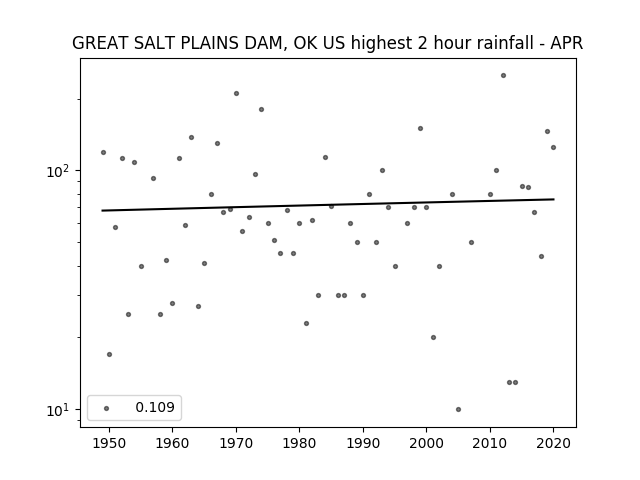 GREAT SALT PLAINS DAM, OK US highest 2 hour rainfall - APR

$10^2$

$10^1$

0.109

1950 1960 1970 1980 1990 2000 2010 2020